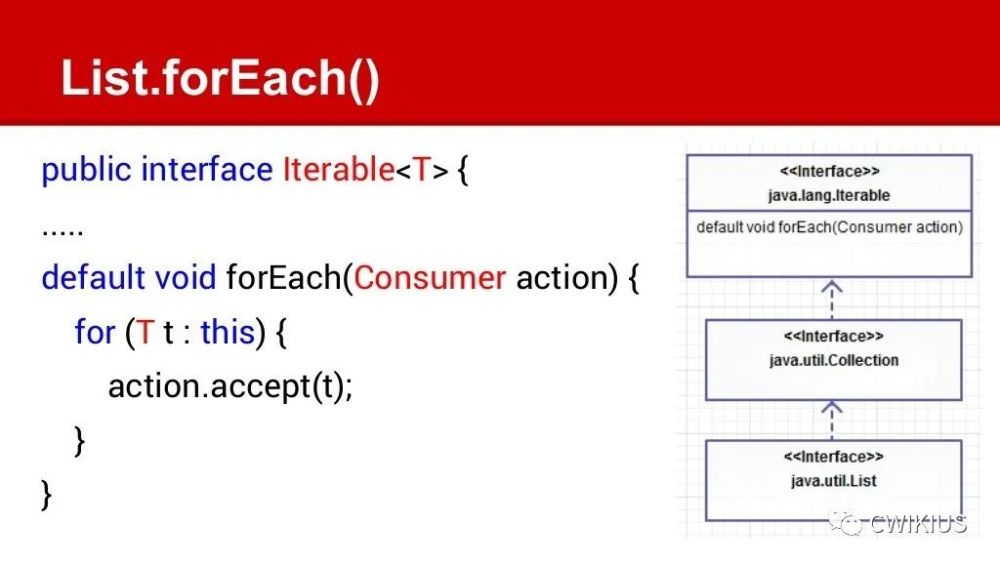 List.forEach()

public interface Iterable<T> {
.....
default void forEach(Consumer action) {
for (T t : this) {
action.accept(t);
}
}

<<Interface>>
java.lang.Iterable
default void forEach(Consumer action)

<<Interface>>
java.util.Collection

<<Interface>>
java.util.List

CWIKIUS